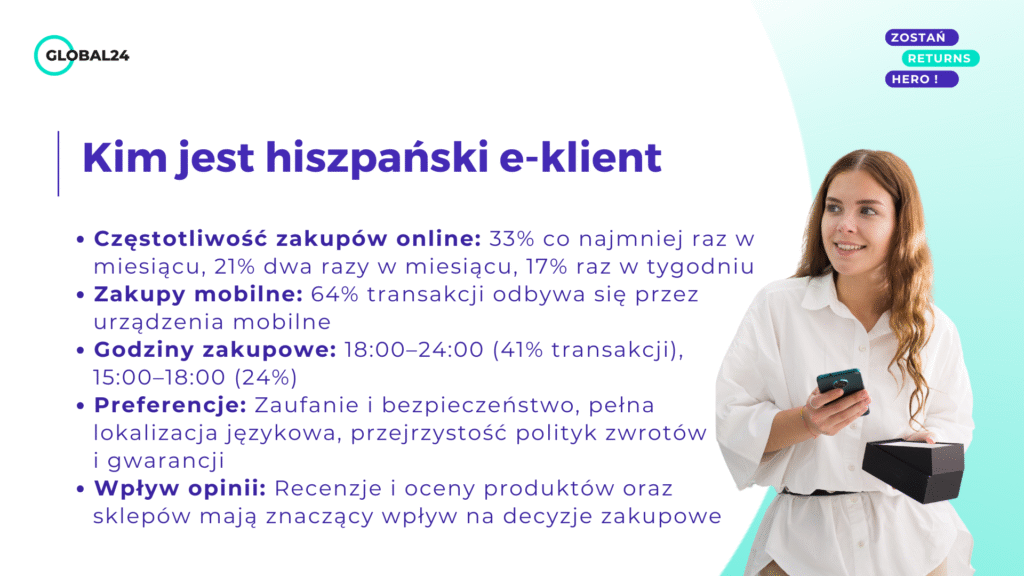 GLOBAL24

ZOSTAŃ
RETURNS
HERO !

Kim jest hiszpański e-klient

• Częstotliwość zakupów online: 33% co najmniej raz w miesiącu, 21% dwa razy w miesiącu, 17% raz w tygodniu
• Zakupy mobilne: 64% transakcji odbywa się przez urządzenia mobilne
• Godziny zakupowe: 18:00–24:00 (41% transakcji), 15:00–18:00 (24%)
• Preferencje: Zaufanie i bezpieczeństwo, pełna lokalizacja językowa, przejrzystość polityk zwrotów i gwarancji
• Wpływ opinii: Recenzje i oceny produktów oraz sklepów mają znaczący wpływ na decyzje zakupowe